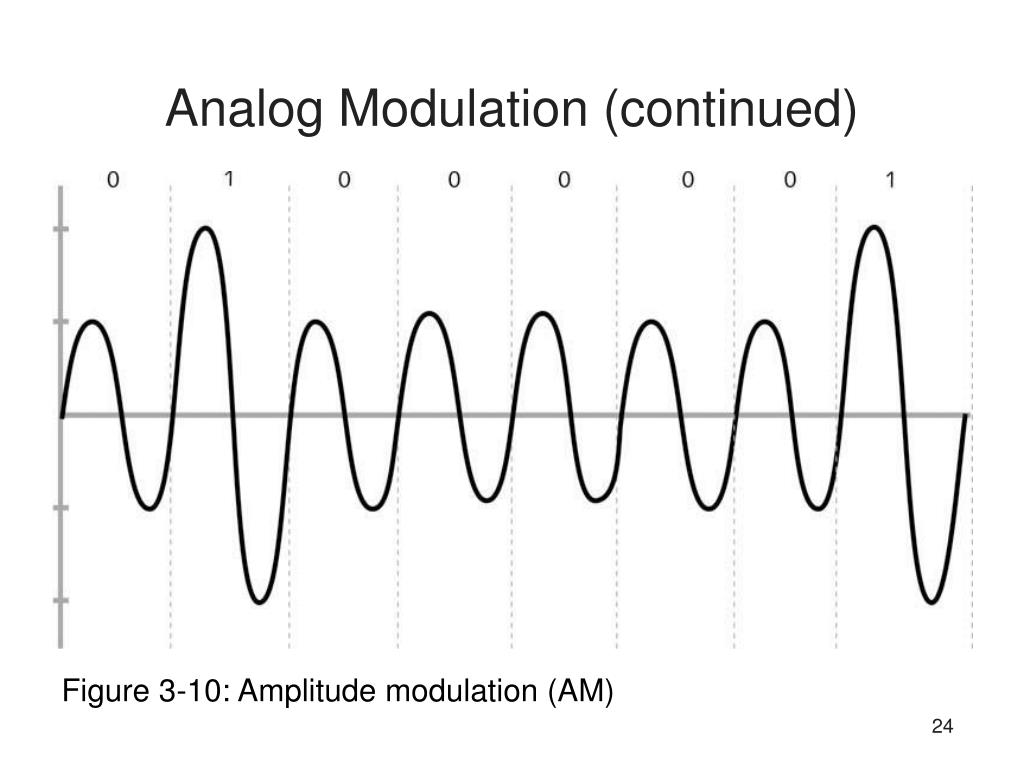 Analog Modulation (continued)

0 1 0 0 0 0 0 1

Figure 3-10: Amplitude modulation (AM)

24